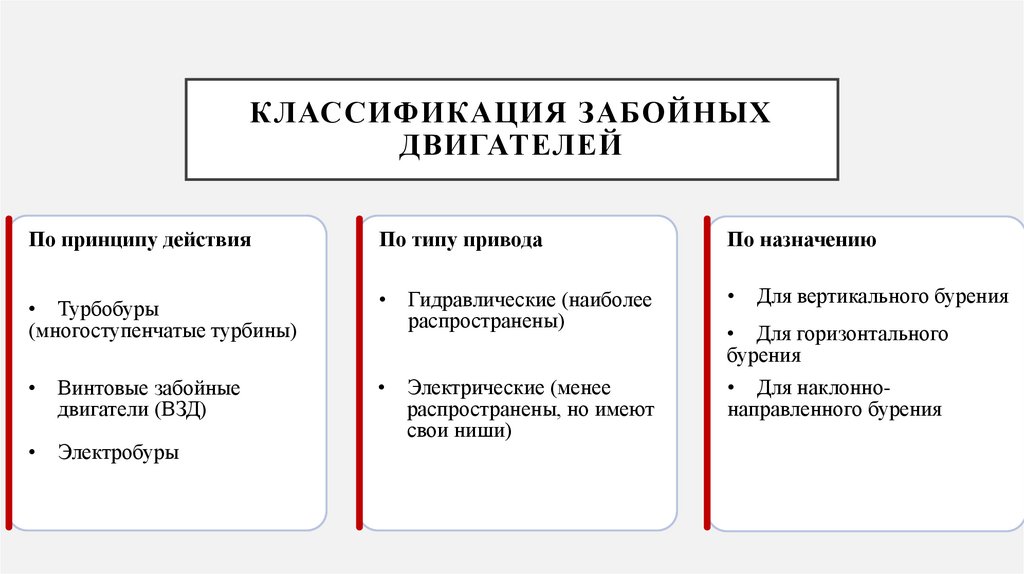 КЛАССИФИКАЦИЯ ЗАБОЙНЫХ ДВИГАТЕЛЕЙ

По принципу действия

• Турбобуры (многоступенчатые турбины)

• Винтовые забойные двигатели (ВЗД)

• Электробуры

По типу привода

• Гидравлические (наиболее распространены)

• Электрические (менее распространены, но имеют свои ниши)

По назначению

• Для вертикального бурения

• Для горизонтального бурения

• Для наклонно-направленного бурения